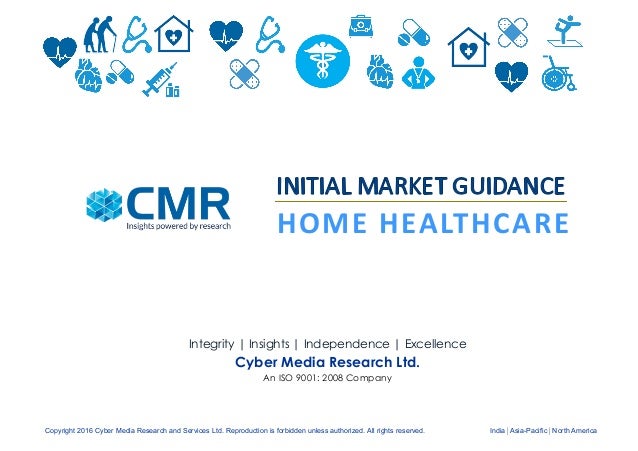 CMR
Insights powered by research

INITIAL MARKET GUIDANCE
HOME HEALTHCARE

Integrity | Insights | Independence | Excellence
Cyber Media Research Ltd.
An ISO 9001: 2008 Company

Copyright 2016 Cyber Media Research and Services Ltd. Reproduction is forbidden unless authorized. All rights reserved.

India | Asia-Pacific | North America